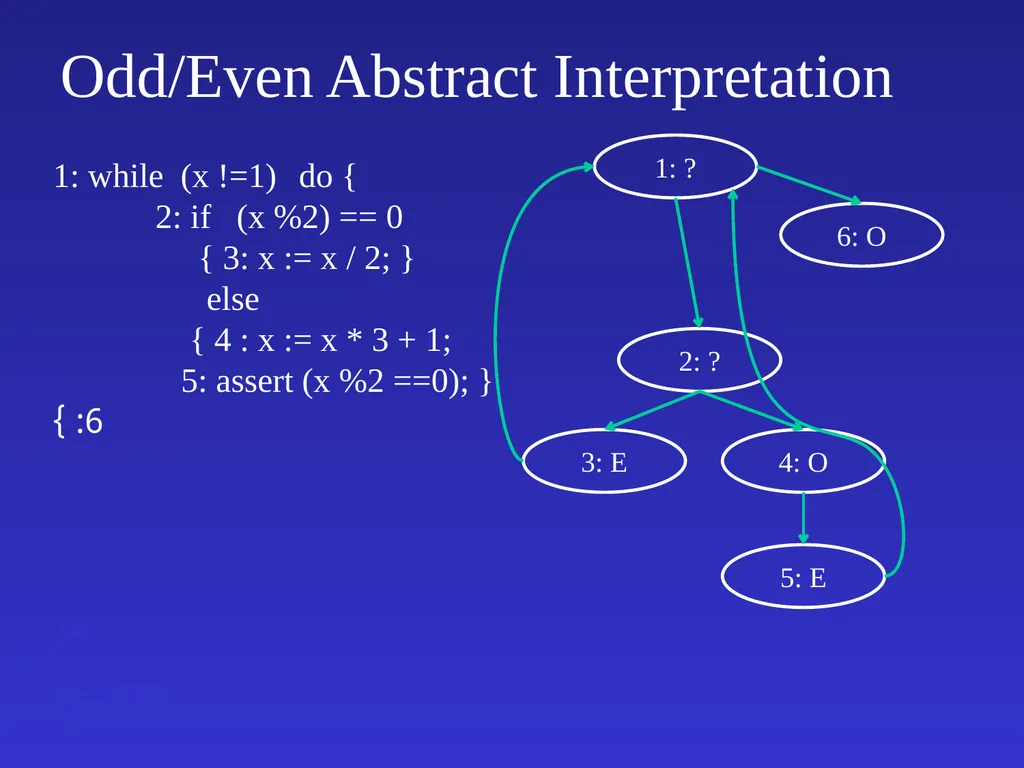 Odd/Even Abstract Interpretation

1: while (x !=1) do {
2: if (x %2) == 0
{ 3: x := x / 2; }
else
{ 4 : x := x * 3 + 1;
5: assert (x %2 ==0); }
{ :6

1: ?
6: O
2: ?
3: E
4: O
5: E